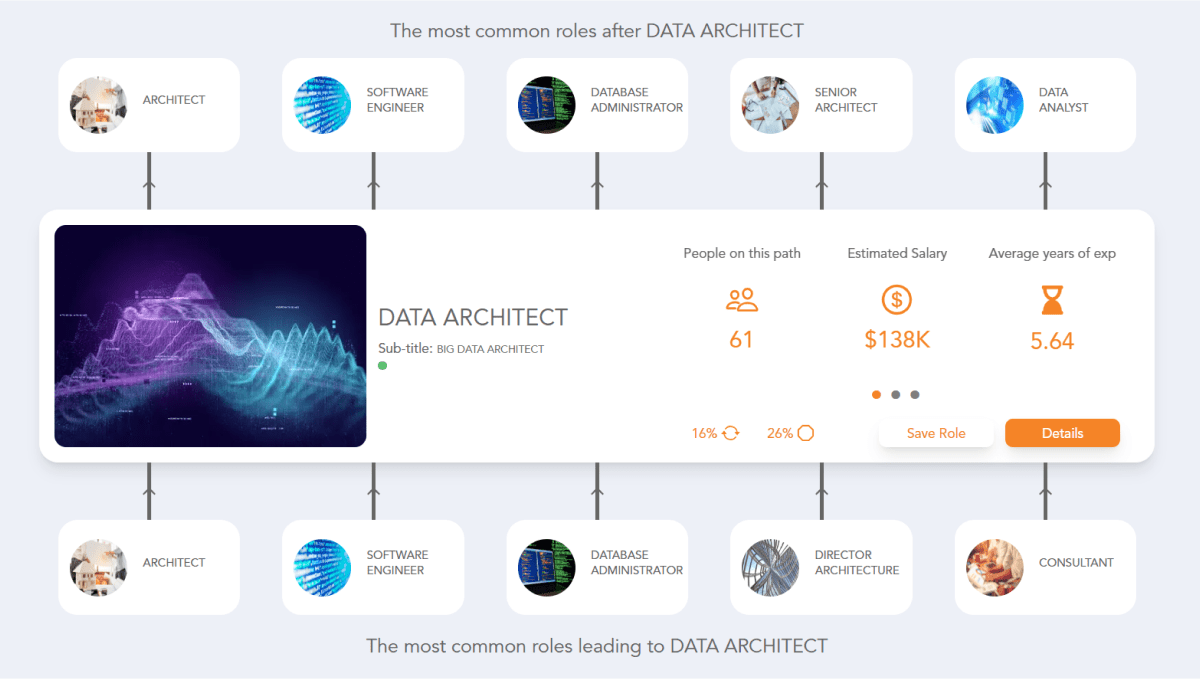 The most common roles after DATA ARCHITECT

ARCHITECT

SOFTWARE ENGINEER

DATABASE ADMINISTRATOR

SENIOR ARCHITECT

DATA ANALYST

DATA ARCHITECT

Sub-title: BIG DATA ARCHITECT

People on this path

61

Estimated Salary

$138K

Average years of exp

5.64

16%

26%

Save Role

Details

ARCHITECT

SOFTWARE ENGINEER

DATABASE ADMINISTRATOR

DIRECTOR ARCHITECTURE

CONSULTANT

The most common roles leading to DATA ARCHITECT